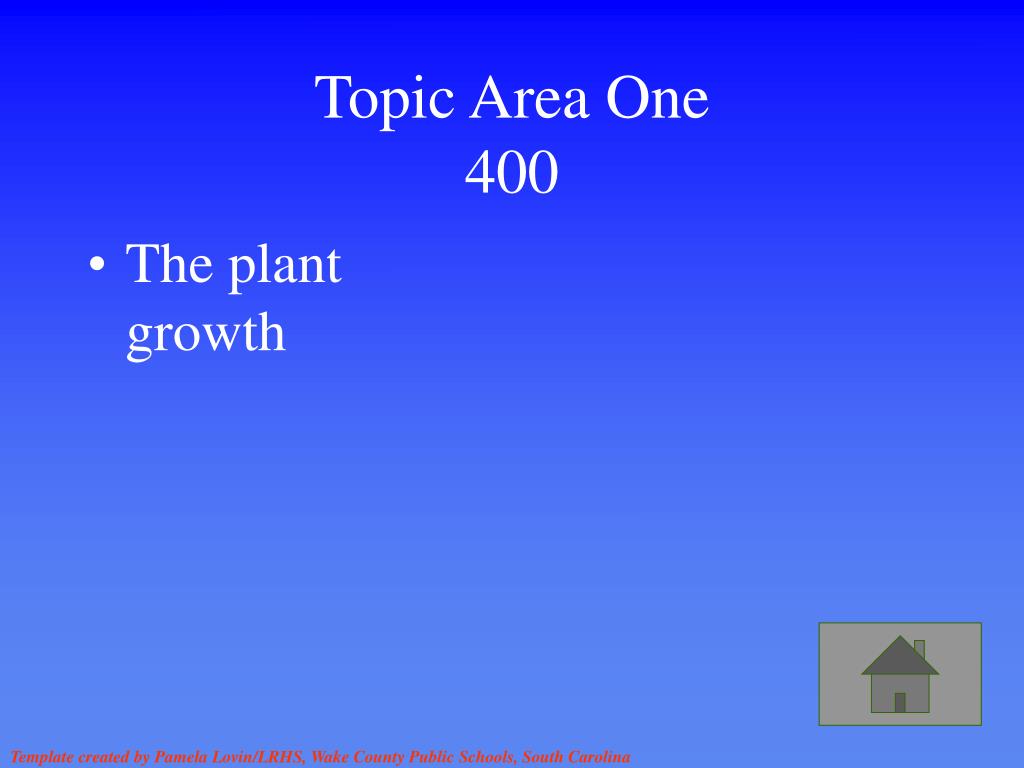 Topic Area One
400

• The plant growth

Template created by Pamela Lovin/LRHS, Wake County Public Schools, South Carolina